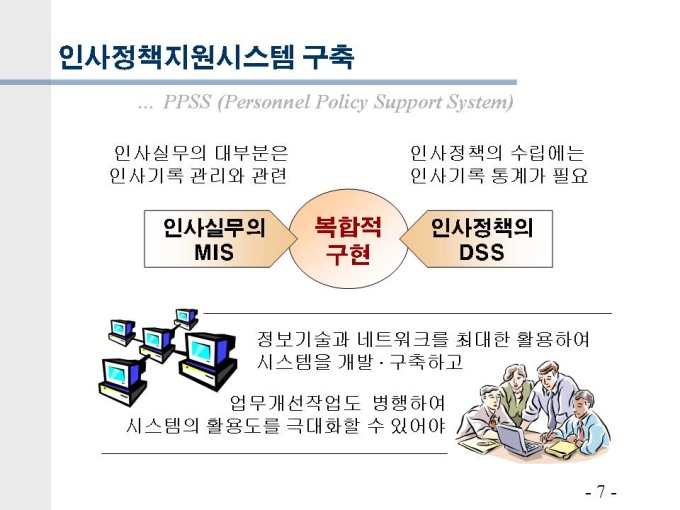 인사정책지원시스템 구축

… PPSS (Personnel Policy Support System)

인사실무의 대부분은
인사기록 관리와 관련

인사정책의 수립에는
인사기록 통계가 필요

인사실무의
MIS

복합적
구현

인사정책의
DSS

정보기술과 네트워크를 최대한 활용하여
시스템을 개발 · 구축하고

업무개선작업도 병행하여
시스템의 활용도를 극대화할 수 있어야

- 7 -